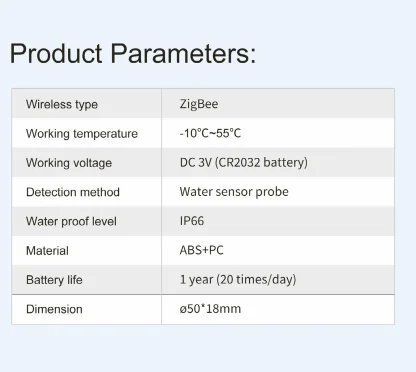 Product Parameters:

| Wireless type | ZigBee |
|---|---|
| Working temperature | -10°C~55°C |
| Working voltage | DC 3V (CR2032 battery) |
| Detection method | Water sensor probe |
| Water proof level | IP66 |
| Material | ABS+PC |
| Battery life | 1 year (20 times/day) |
| Dimension | ø50*18mm |